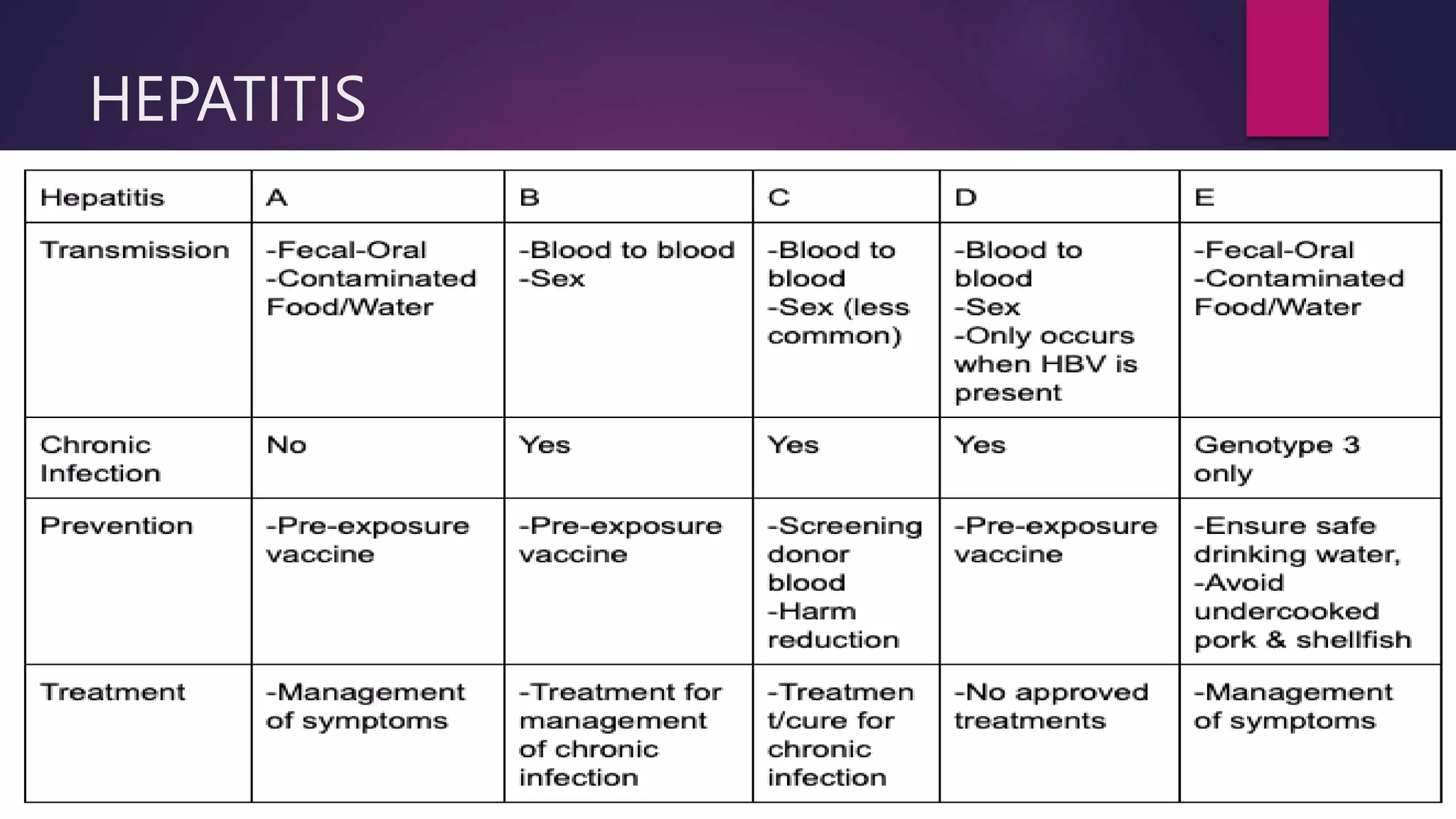 HEPATITIS

| Hepatitis | A | B | C | D | E |
|---|---|---|---|---|---|
| Transmission | -Fecal-Oral -Contaminated Food/Water | -Blood to blood -Sex | -Blood to blood -Sex (less common) | -Blood to blood -Sex -Only occurs when HBV is present | -Fecal-Oral -Contaminated Food/Water |
| Chronic Infection | No | Yes | Yes | Yes | Genotype 3 only |
| Prevention | -Pre-exposure vaccine | -Pre-exposure vaccine | -Screening donor blood -Harm reduction | -Pre-exposure vaccine | -Ensure safe drinking water, -Avoid undercooked pork & shellfish |
| Treatment | -Management of symptoms | -Treatment for management of chronic infection | -Treatment/cure for chronic infection | -No approved treatments | -Management of symptoms |